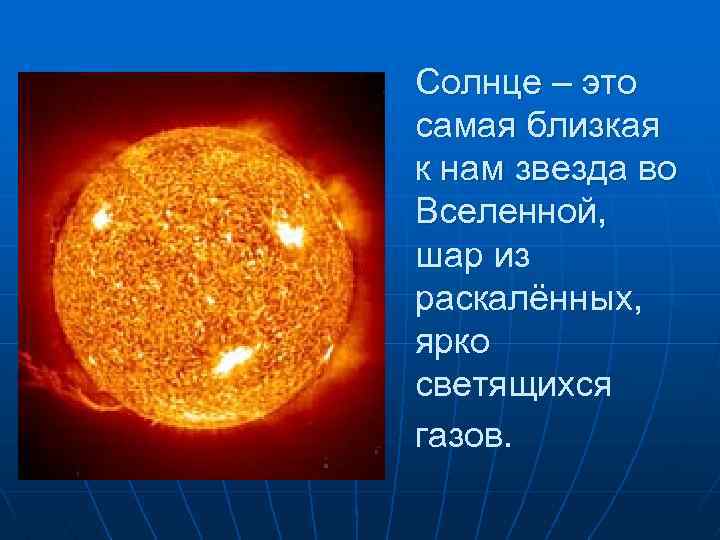 Солнце – это самая близкая к нам звезда во Вселенной, шар из раскалённых, ярко светящихся газов.